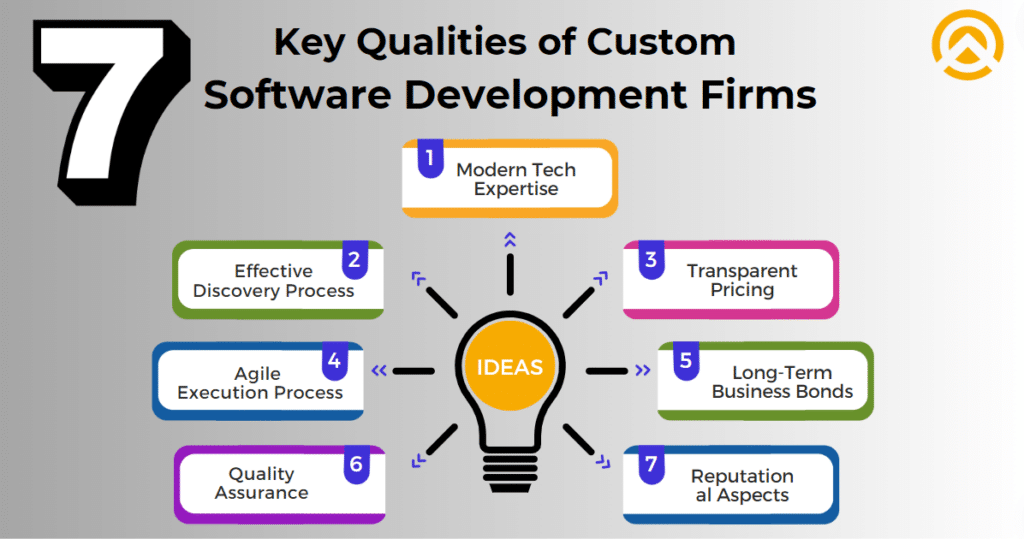 7

Key Qualities of Custom Software Development Firms

1 Modern Tech Expertise

2 Effective Discovery Process

3 Transparent Pricing

4 Agile Execution Process

IDEAS

5 Long-Term Business Bonds

6 Quality Assurance

7 Reputation al Aspects